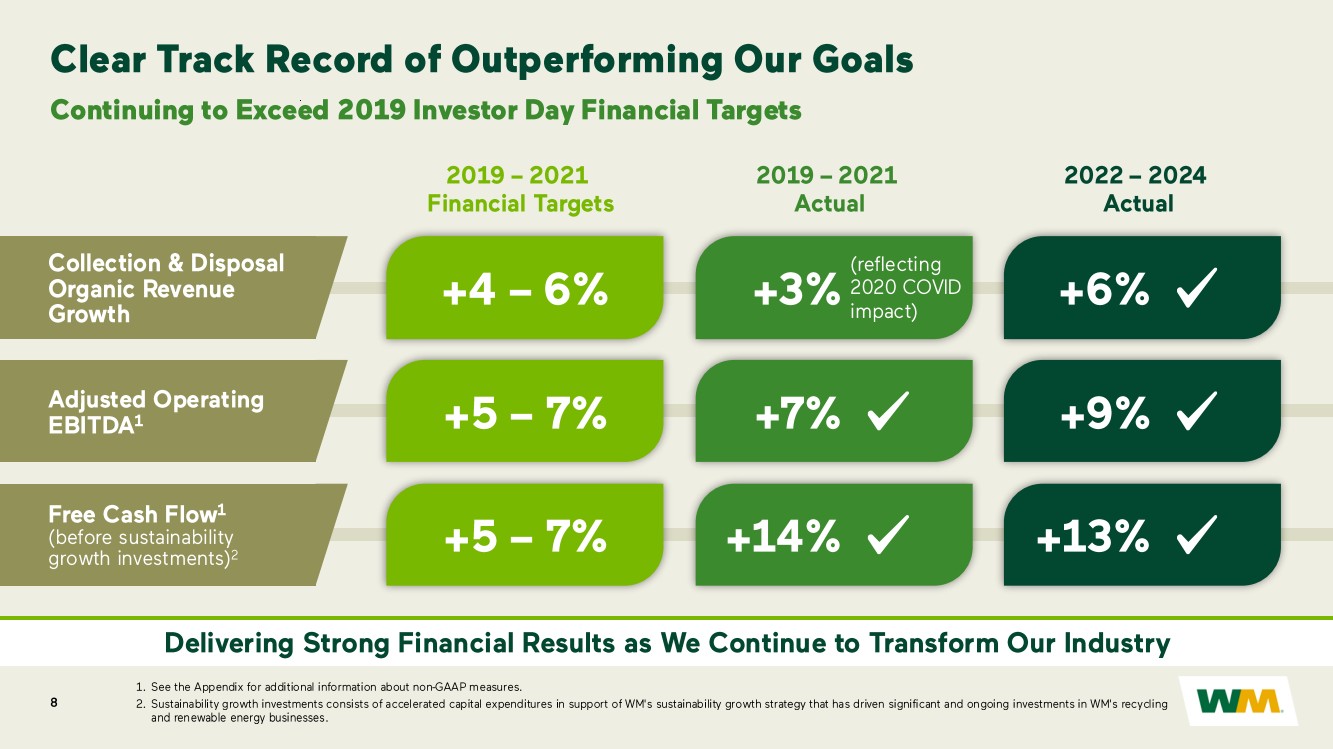 Clear Track Record of Outperforming Our Goals

Continuing to Exceed 2019 Investor Day Financial Targets

| | 2019 – 2021 Financial Targets | 2019 – 2021 Actual | 2022 – 2024 Actual |
|---|---|---|---|
| Collection & Disposal Organic Revenue Growth | +4 – 6% | +3% (reflecting 2020 COVID impact) | +6% ✓ |
| Adjusted Operating EBITDA$^1$ | +5 – 7% | +7% ✓ | +9% ✓ |
| Free Cash Flow$^1$ (before sustainability growth investments)$^2$ | +5 – 7% | +14% ✓ | +13% ✓ |

Delivering Strong Financial Results as We Continue to Transform Our Industry

8

1. See the Appendix for additional information about non-GAAP measures.
2. Sustainability growth investments consists of accelerated capital expenditures in support of WM's sustainability growth strategy that has driven significant and ongoing investments in WM's recycling and renewable energy businesses.

WM